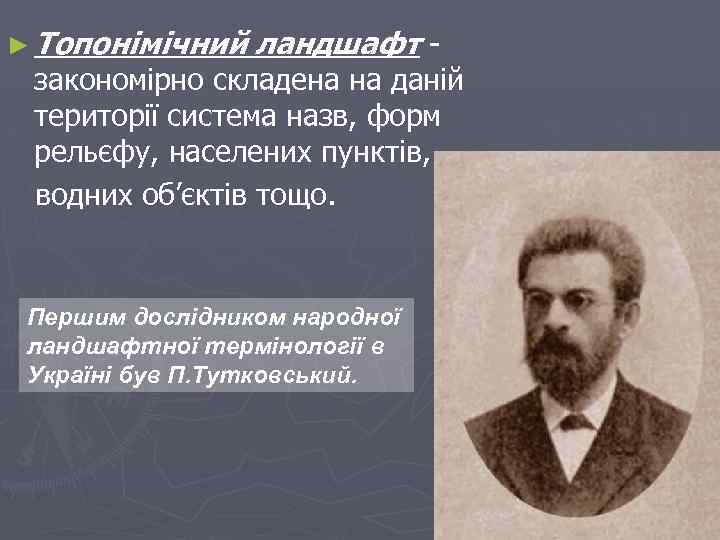 ► Топонімічний ландшафт - закономірно складена на даній території система назв, форм рельєфу, населених пунктів, водних об'єктів тощо.

Першим дослідником народної ландшафтної термінології в Україні був П.Тутковський.